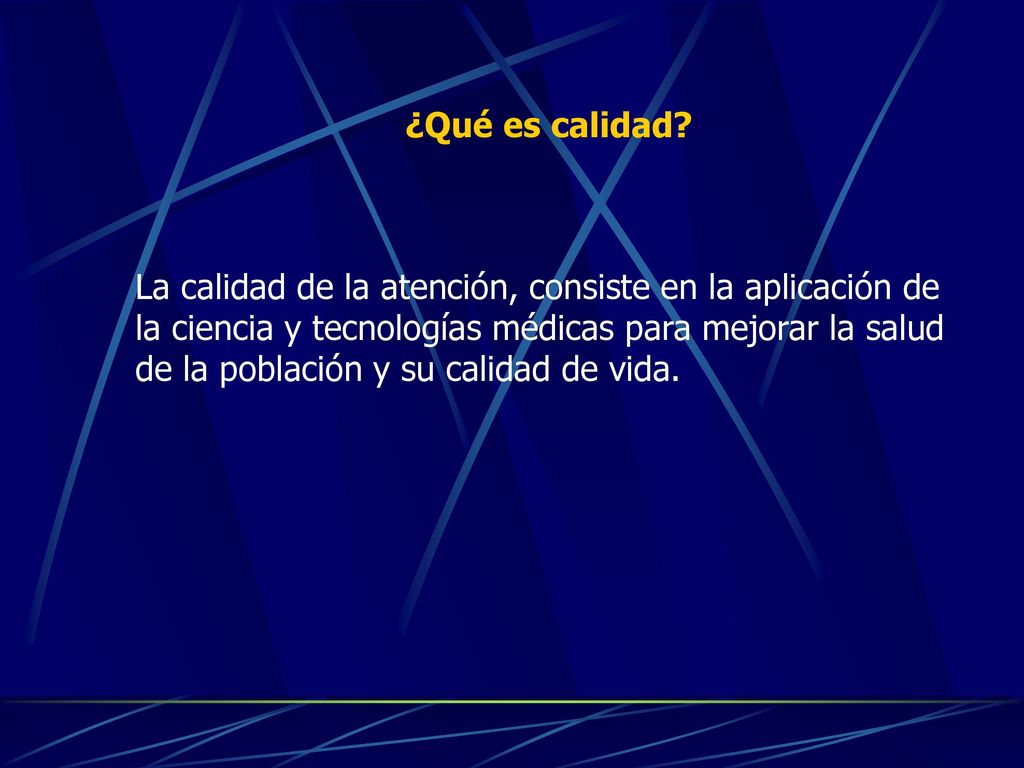 ¿Qué es calidad?

La calidad de la atención, consiste en la aplicación de la ciencia y tecnologías médicas para mejorar la salud de la población y su calidad de vida.